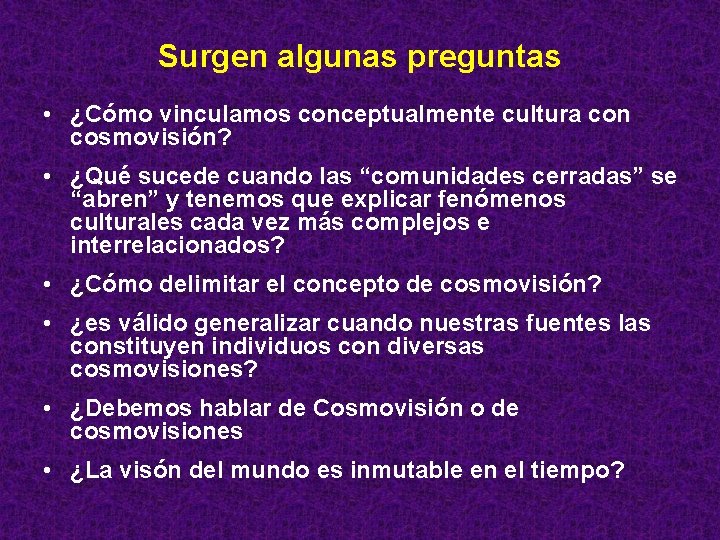 Surgen algunas preguntas

• ¿Cómo vinculamos conceptualmente cultura con cosmovisión?

• ¿Qué sucede cuando las “comunidades cerradas” se “abren” y tenemos que explicar fenómenos culturales cada vez más complejos e interrelacionados?

• ¿Cómo delimitar el concepto de cosmovisión?

• ¿es válido generalizar cuando nuestras fuentes las constituyen individuos con diversas cosmovisiones?

• ¿Debemos hablar de Cosmovisión o de cosmovisiones

• ¿La visón del mundo es inmutable en el tiempo?